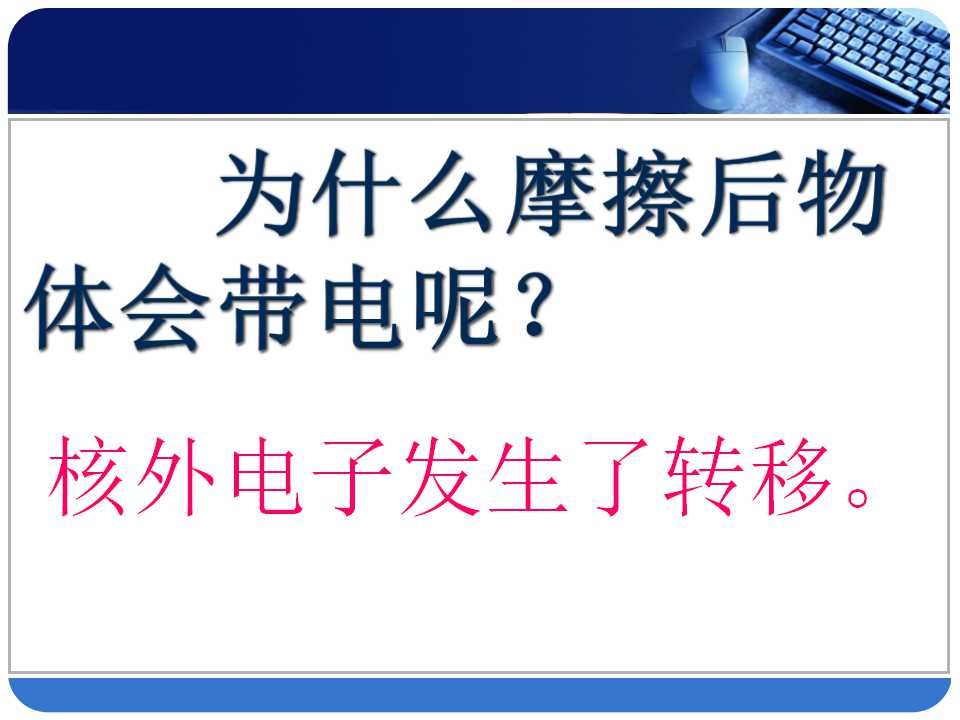 为什么摩擦后物体会带电呢？

核外电子发生了转移。